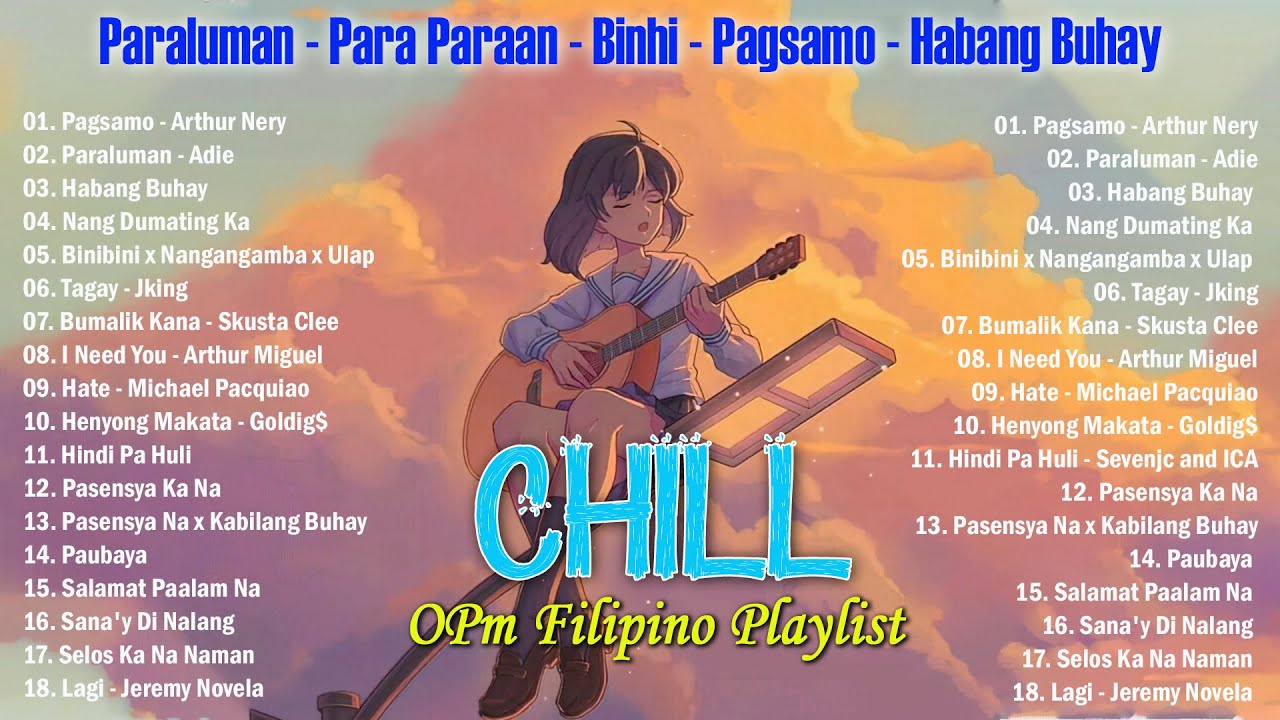 Paraluman - Para Paraan - Binhi - Pagsamo - Habang Buhay

01. Pagsamo - Arthur Nery
02. Paraluman - Adie
03. Habang Buhay
04. Nang Dumating Ka
05. Binibini x Nangangamba x Ulap
06. Tagay - Jking
07. Bumalik Kana - Skusta Clee
08. I Need You - Arthur Miguel
09. Hate - Michael Pacquiao
10. Henyong Makata - Goldig$
11. Hindi Pa Huli
12. Pasensya Ka Na
13. Pasensya Na x Kabilang Buhay
14. Paubaya
15. Salamat Paalam Na
16. Sana'y Di Nalang
17. Selos Ka Na Naman
18. Lagi - Jeremy Novela

CHILL
OPm Filipino Playlist

01. Pagsamo - Arthur Nery
02. Paraluman - Adie
03. Habang Buhay
04. Nang Dumating Ka
05. Binibini x Nangangamba x Ulap
06. Tagay - Jking
07. Bumalik Kana - Skusta Clee
08. I Need You - Arthur Miguel
09. Hate - Michael Pacquiao
10. Henyong Makata - Goldig$
11. Hindi Pa Huli - Sevenjc and ICA
12. Pasensya Ka Na
13. Pasensya Na x Kabilang Buhay
14. Paubaya
15. Salamat Paalam Na
16. Sana'y Di Nalang
17. Selos Ka Na Naman
18. Lagi - Jeremy Novela